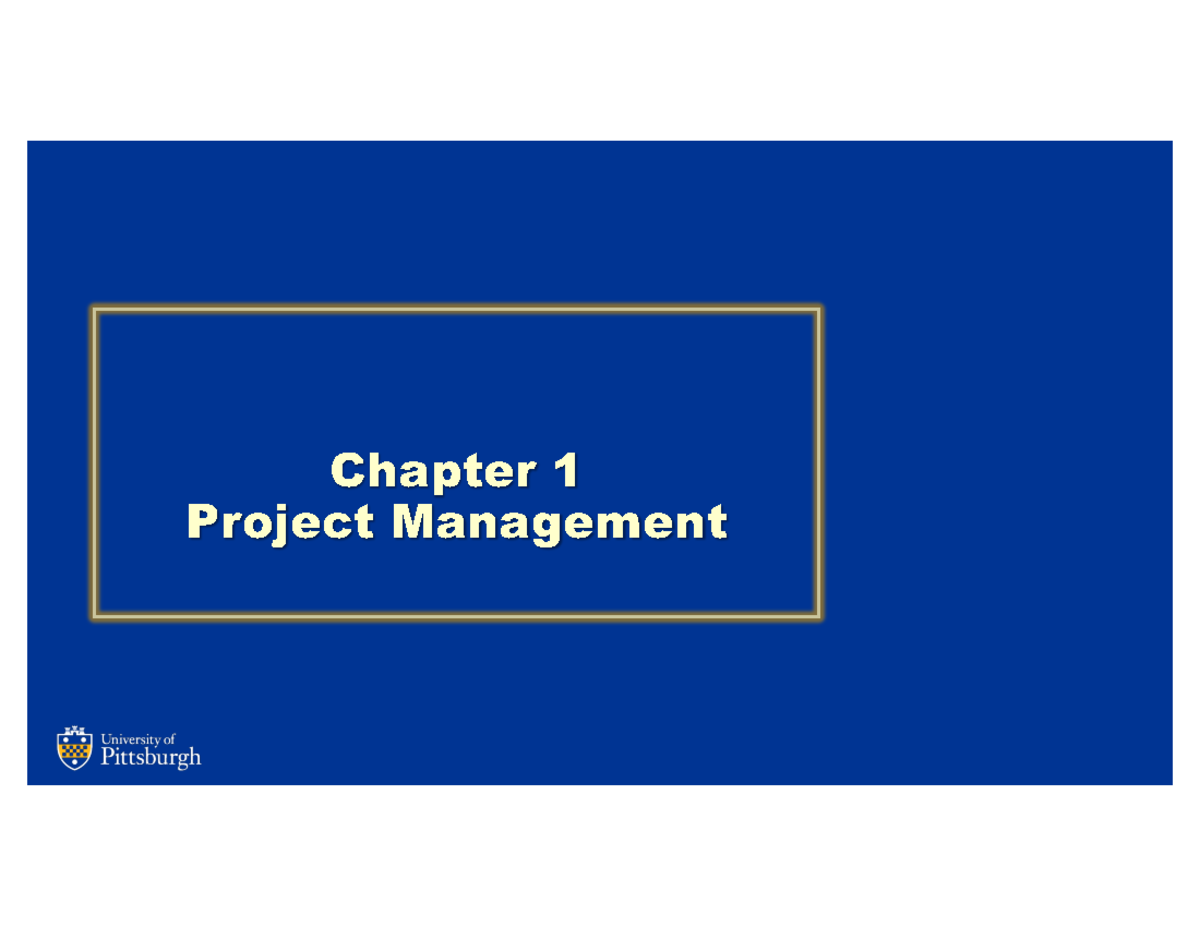 Chapter 1
Project Management

University of
Pittsburgh